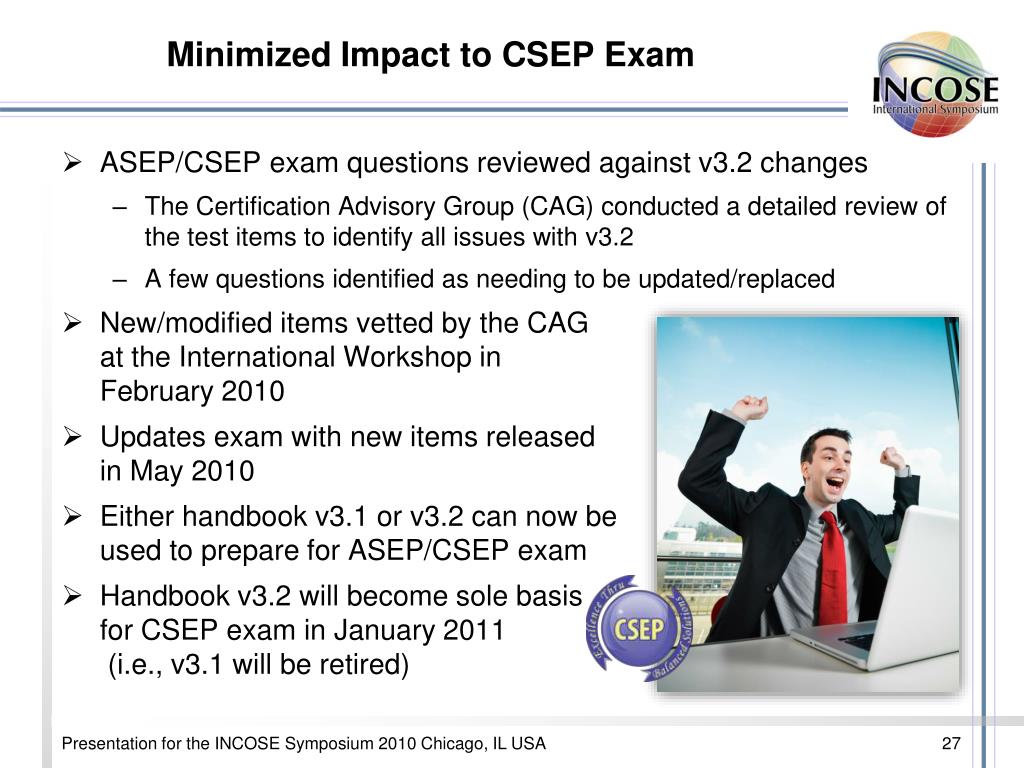 Minimized Impact to CSEP Exam

INCOSE
International Symposium

➢ ASEP/CSEP exam questions reviewed against v3.2 changes

– The Certification Advisory Group (CAG) conducted a detailed review of the test items to identify all issues with v3.2

– A few questions identified as needing to be updated/replaced

➢ New/modified items vetted by the CAG at the International Workshop in February 2010

➢ Updates exam with new items released in May 2010

➢ Either handbook v3.1 or v3.2 can now be used to prepare for ASEP/CSEP exam

➢ Handbook v3.2 will become sole basis for CSEP exam in January 2011 (i.e., v3.1 will be retired)

Excellence Thru Balanced Solutions
CSEP

Presentation for the INCOSE Symposium 2010 Chicago, IL USA

27